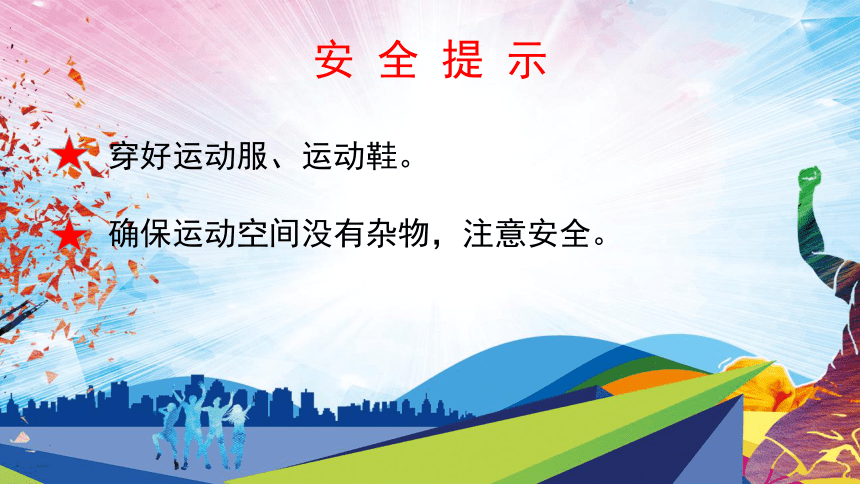 安 全 提 示

★ 穿好运动服、运动鞋。

★ 确保运动空间没有杂物，注意安全。